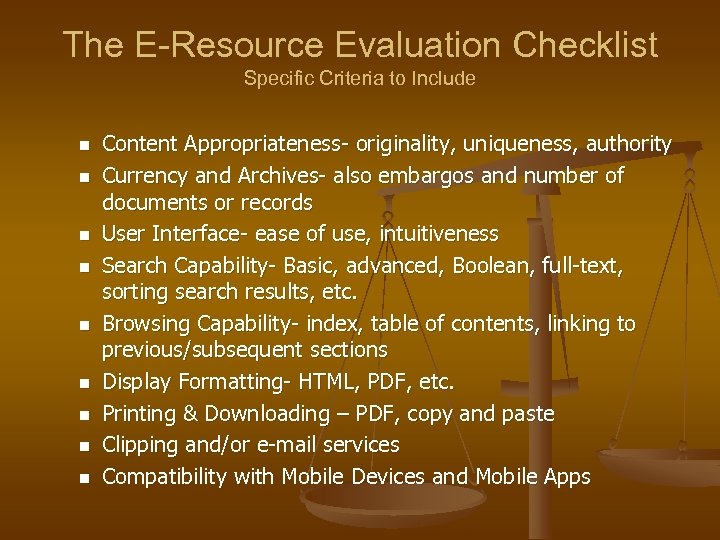 The E-Resource Evaluation Checklist
Specific Criteria to Include

- Content Appropriateness- originality, uniqueness, authority
- Currency and Archives- also embargos and number of documents or records
- User Interface- ease of use, intuitiveness
- Search Capability- Basic, advanced, Boolean, full-text, sorting search results, etc.
- Browsing Capability- index, table of contents, linking to previous/subsequent sections
- Display Formatting- HTML, PDF, etc.
- Printing & Downloading – PDF, copy and paste
- Clipping and/or e-mail services
- Compatibility with Mobile Devices and Mobile Apps